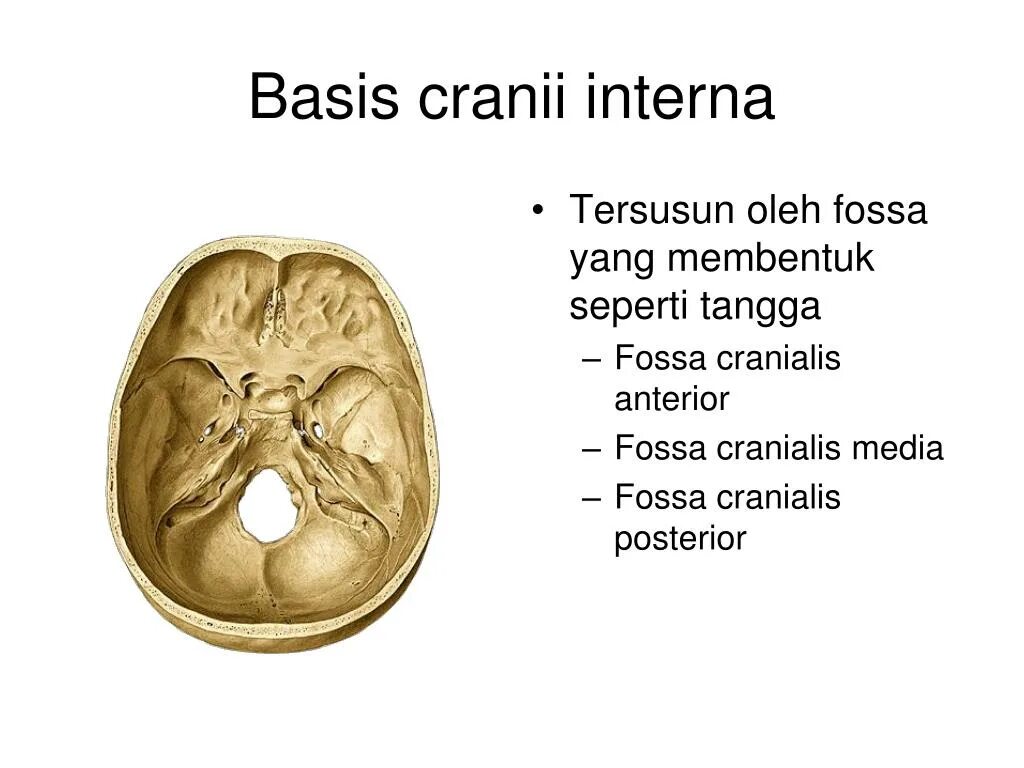 Basis cranii interna

• Tersusun oleh fossa yang membentuk seperti tangga
  – Fossa cranialis anterior
  – Fossa cranialis media
  – Fossa cranialis posterior